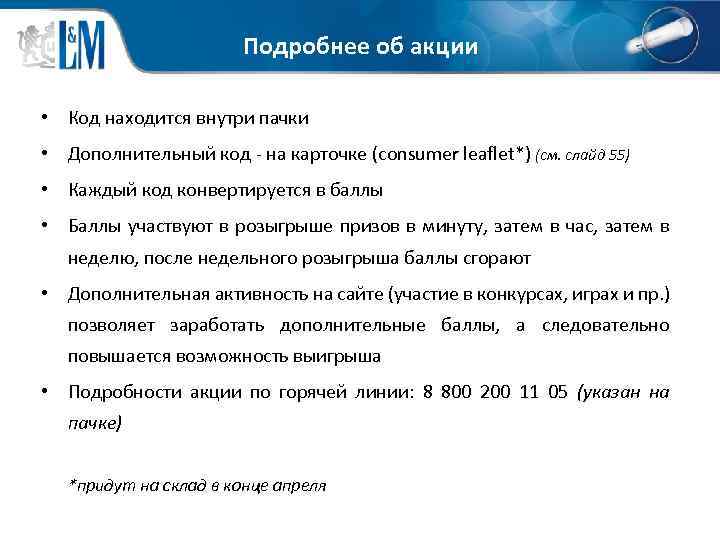 L&M

Подробнее об акции

• Код находится внутри пачки

• Дополнительный код - на карточке (consumer leaflet*) (см. слайд 55)

• Каждый код конвертируется в баллы

• Баллы участвуют в розыгрыше призов в минуту, затем в час, затем в неделю, после недельного розыгрыша баллы сгорают

• Дополнительная активность на сайте (участие в конкурсах, играх и пр.) позволяет заработать дополнительные баллы, а следовательно повышается возможность выигрыша

• Подробности акции по горячей линии: 8 800 200 11 05 (указан на пачке)

*придут на склад в конце апреля